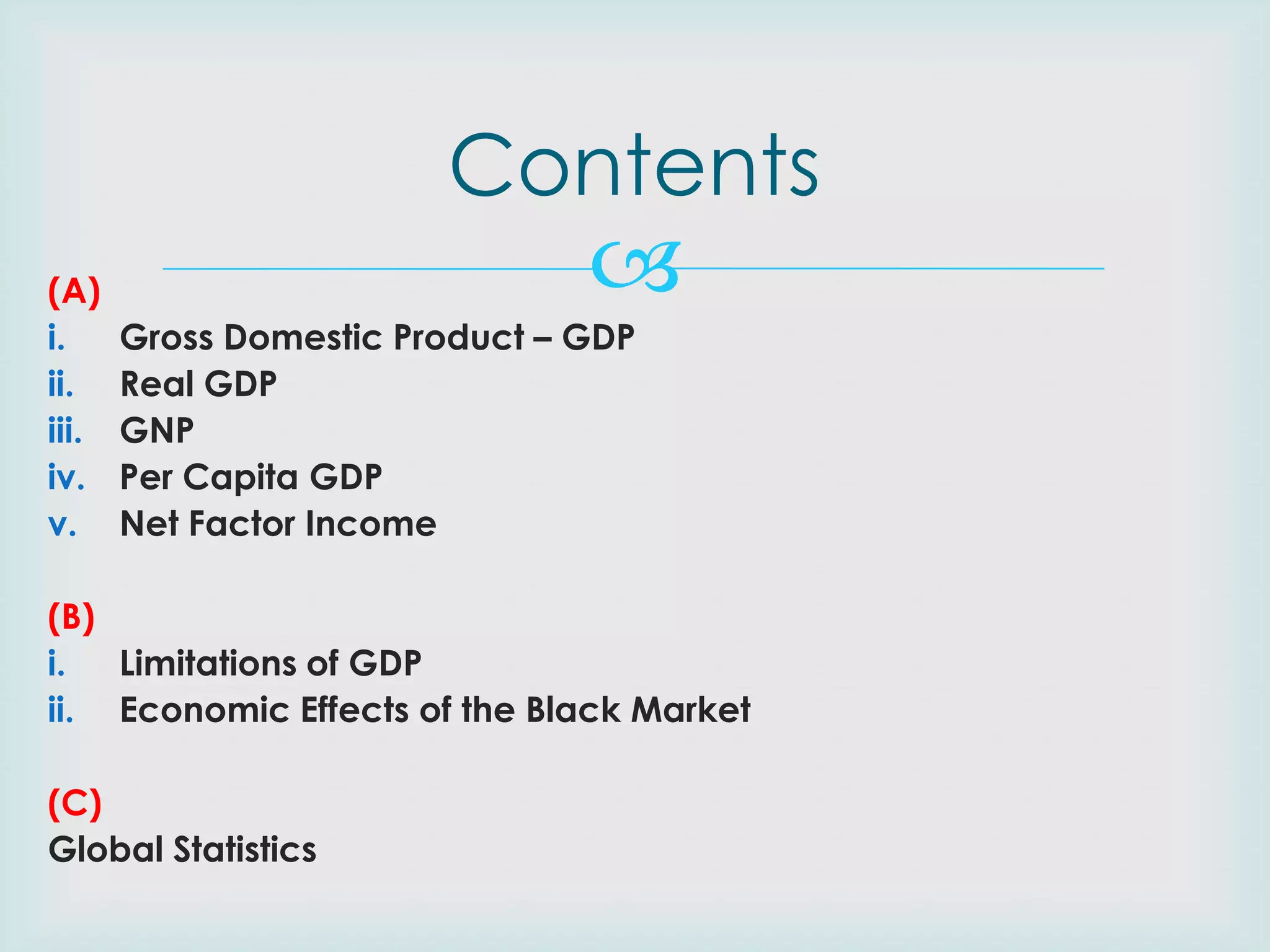 Contents

(A)
i. Gross Domestic Product – GDP
ii. Real GDP
iii. GNP
iv. Per Capita GDP
v. Net Factor Income

(B)
i. Limitations of GDP
ii. Economic Effects of the Black Market

(C)
Global Statistics